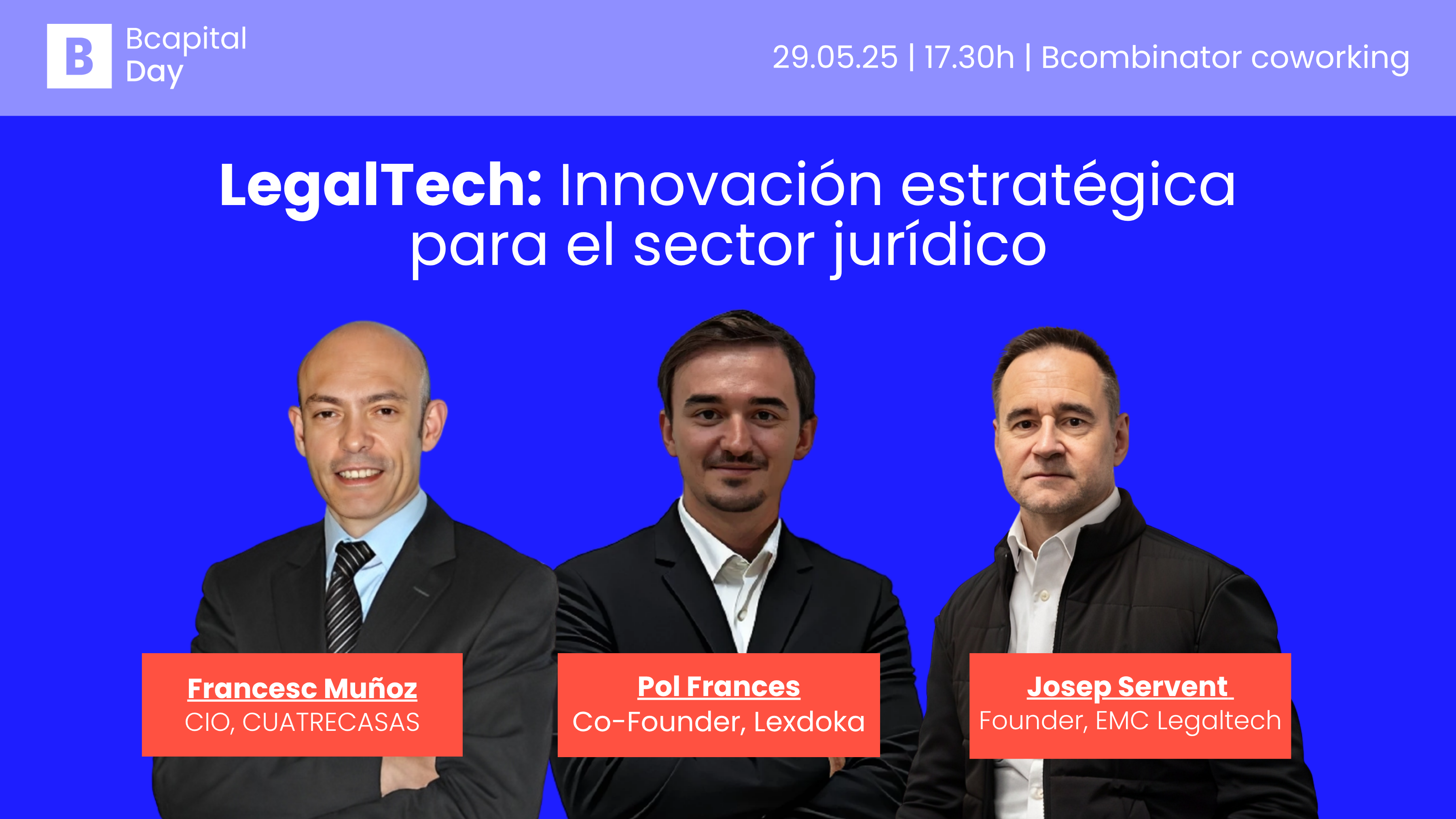 B Bcapital Day

29.05.25 | 17.30h | Bcombinator coworking

LegalTech: Innovación estratégica para el sector jurídico

Francesc Muñoz
CIO, CUATRECASAS

Pol Frances
Co-Founder, Lexdoka

Josep Servent
Founder, EMC Legaltech